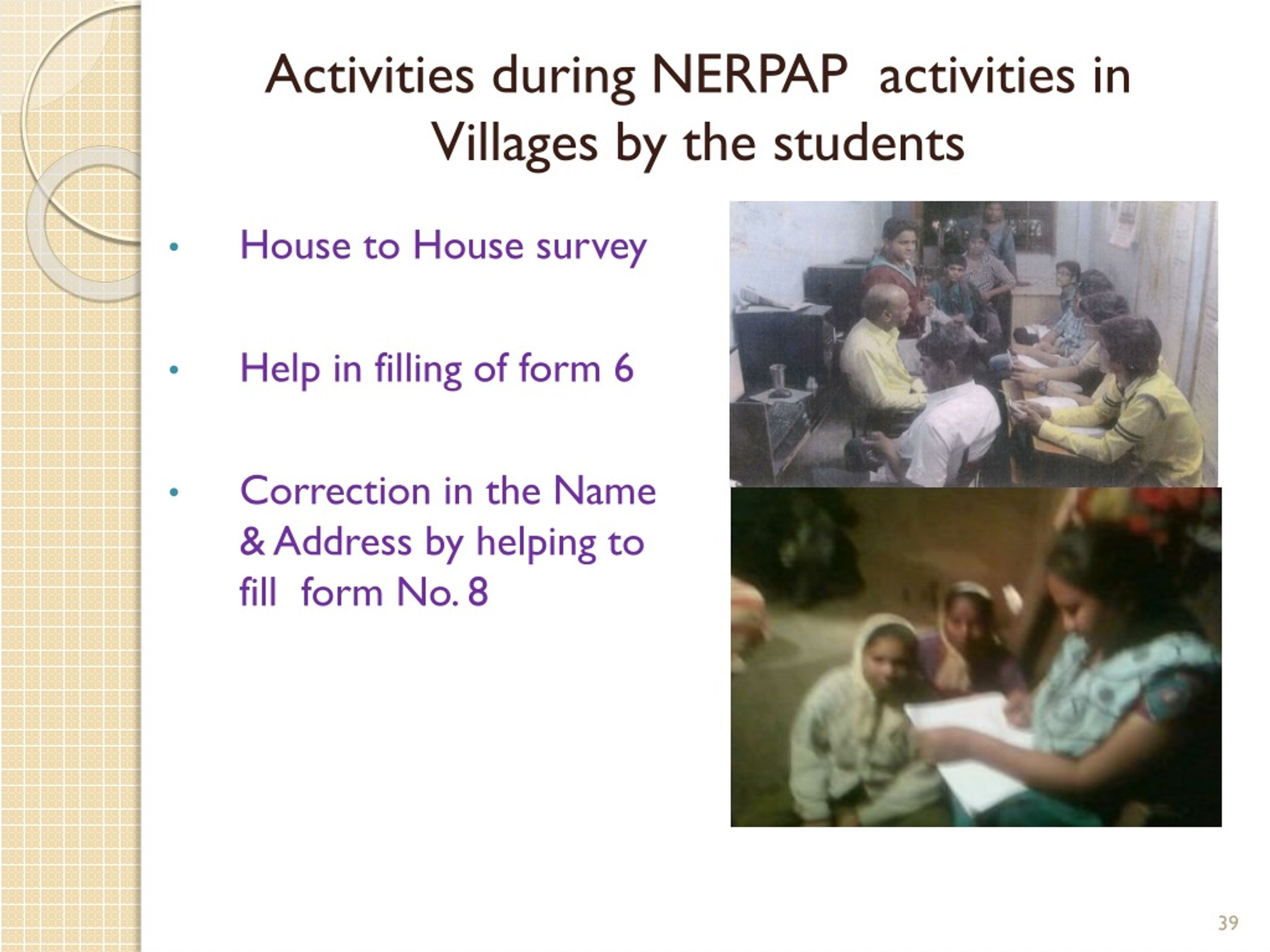 Activities during NERPAP activities in Villages by the students

• House to House survey

• Help in filling of form 6

• Correction in the Name & Address by helping to fill form No. 8

39